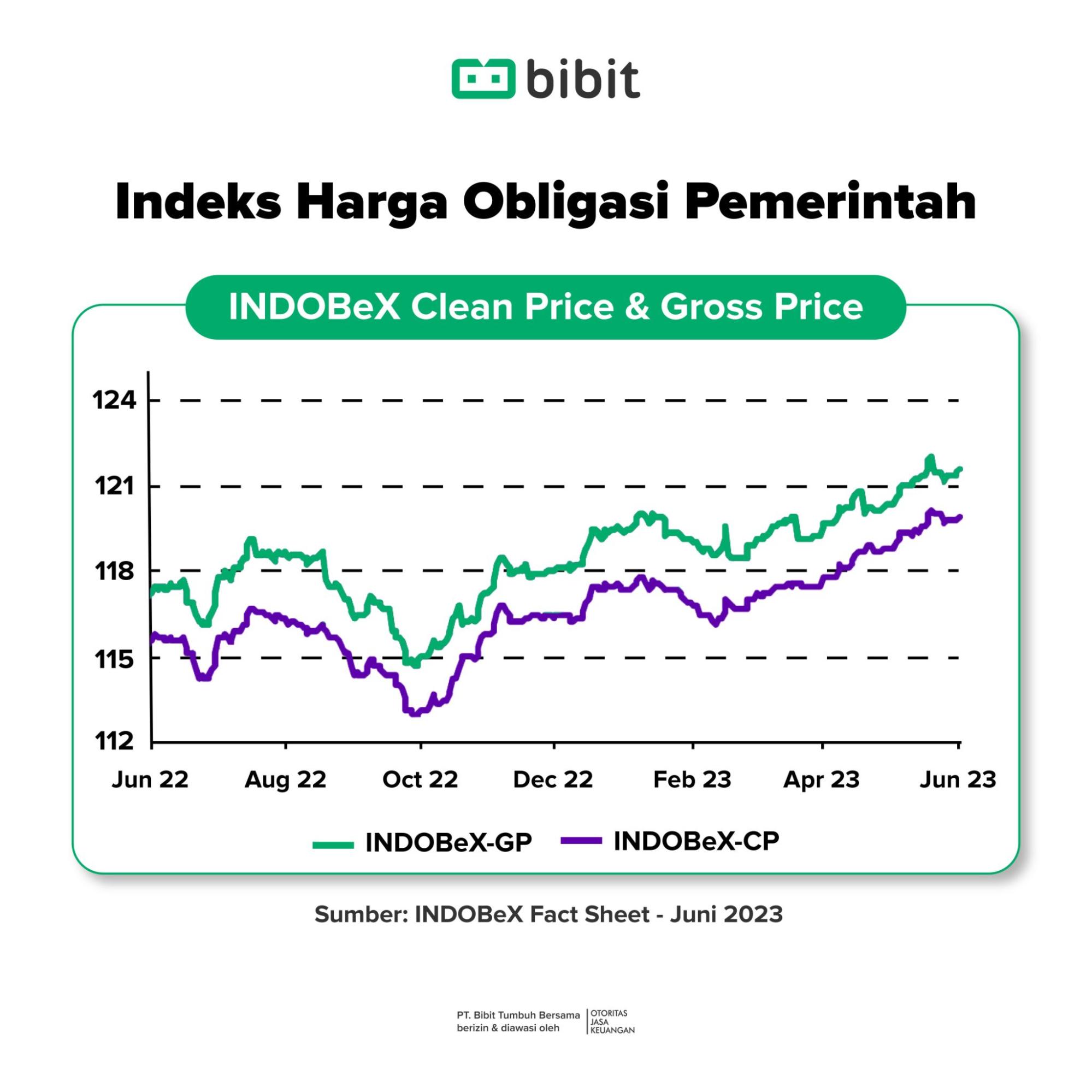 bibit

Indeks Harga Obligasi Pemerintah

INDOBeX Clean Price & Gross Price

124
121
118
115
112

Jun 22 Aug 22 Oct 22 Dec 22 Feb 23 Apr 23 Jun 23

INDOBeX-GP INDOBeX-CP

Sumber: INDOBeX Fact Sheet - Juni 2023

PT. Bibit Tumbuh Bersama berizin & diawasi oleh OTORITAS JASA KEUANGAN